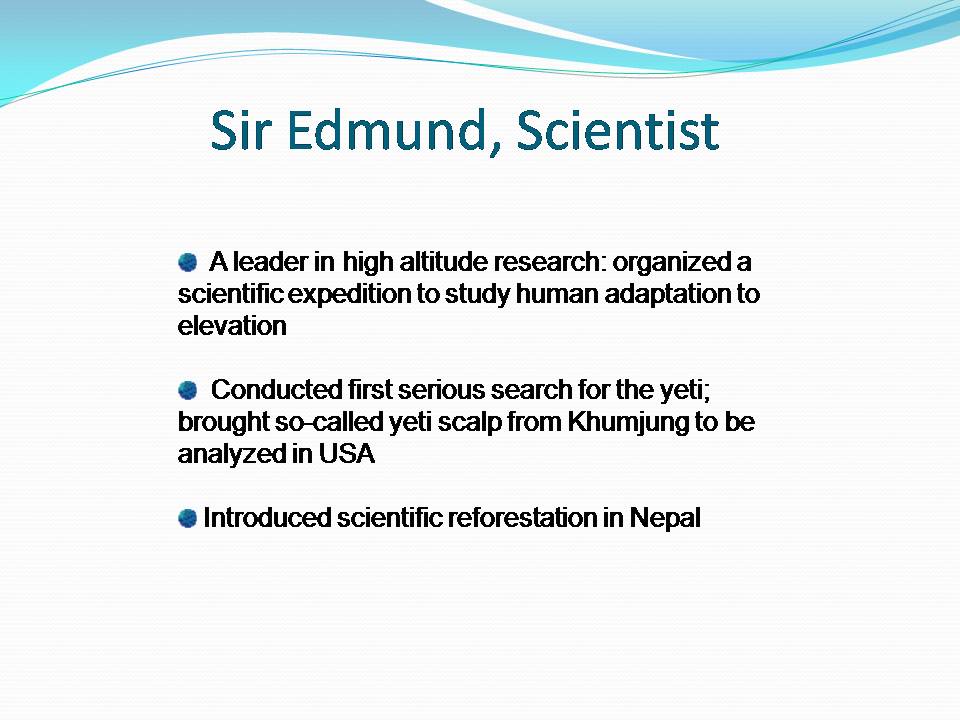 Sir Edmund, Scientist

A leader in high altitude research: organized a scientific expedition to study human adaptation to elevation

Conducted first serious search for the yeti; brought so-called yeti scalp from Khumjung to be analyzed in USA

Introduced scientific reforestation in Nepal